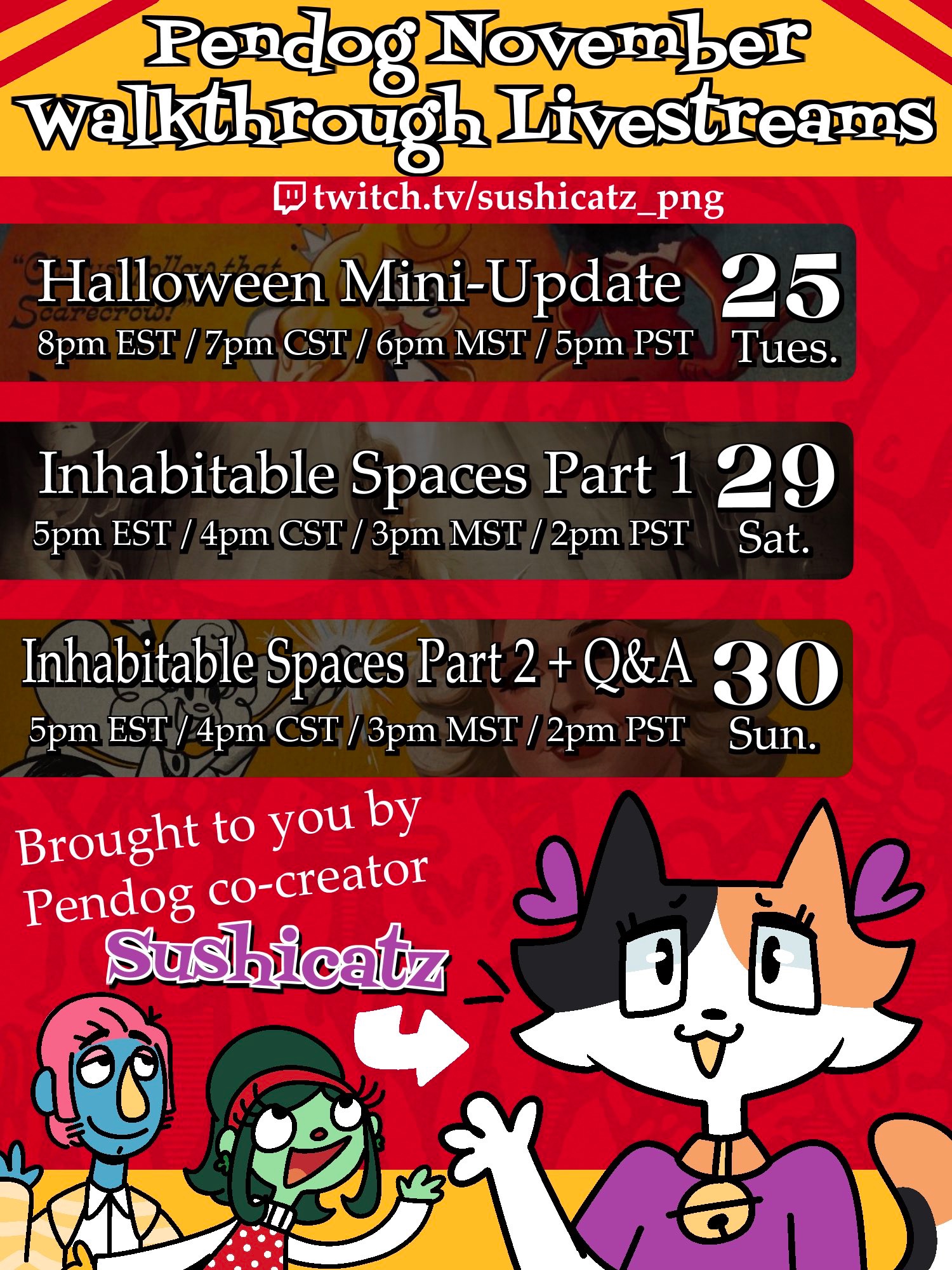 Pendog November Walkthrough Livestreams

twitch.tv/sushicatz_png

Halloween Mini-Update
8pm EST / 7pm CST / 6pm MST / 5pm PST
25
Tues.

Inhabitable Spaces Part 1
5pm EST / 4pm CST / 3pm MST / 2pm PST
29
Sat.

Inhabitable Spaces Part 2 + Q&A
5pm EST / 4pm CST / 3pm MST / 2pm PST
30
Sun.

Brought to you by Pendog co-creator Sushicatz